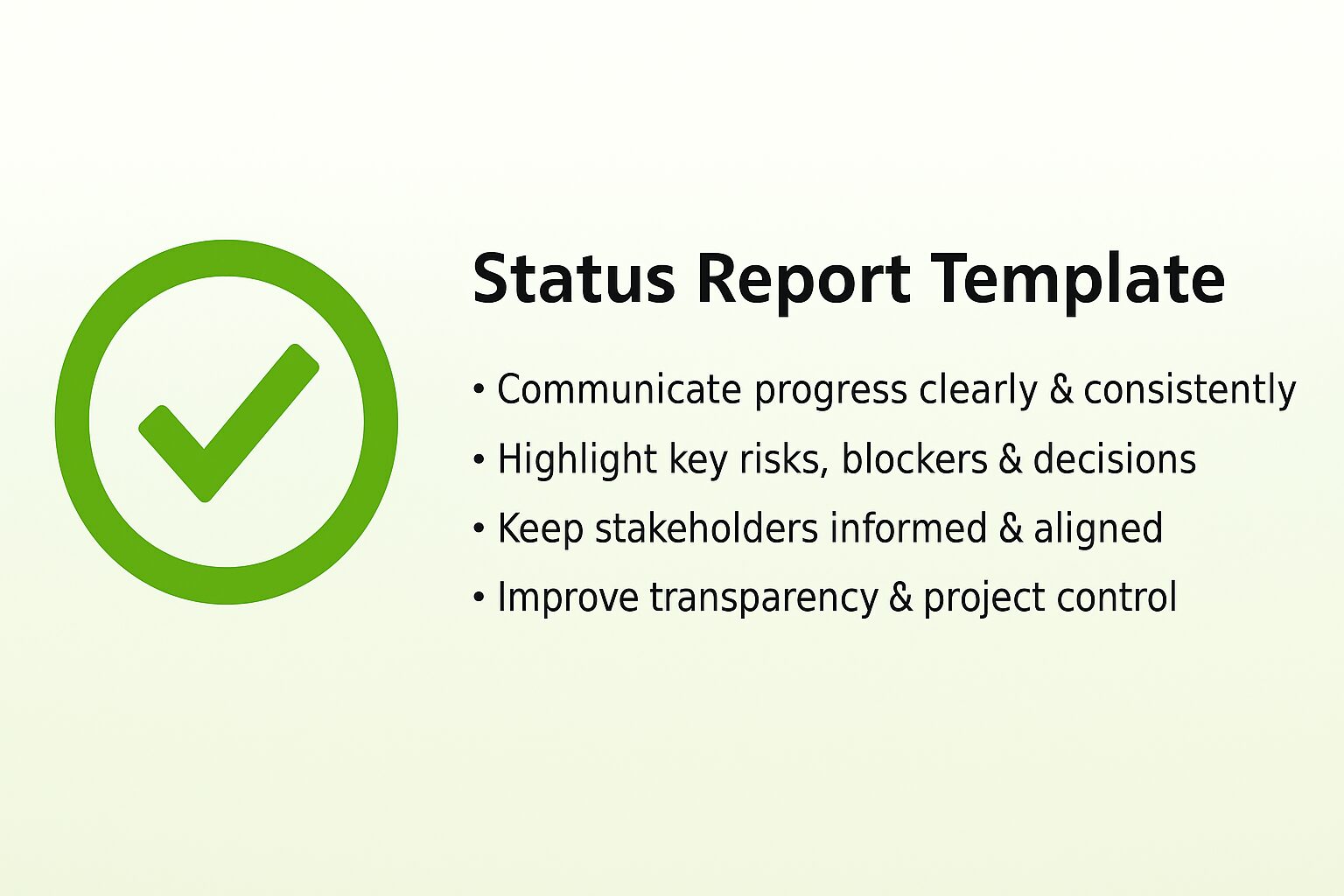 Status Report Template

• Communicate progress clearly & consistently
• Highlight key risks, blockers & decisions
• Keep stakeholders informed & aligned
• Improve transparency & project control